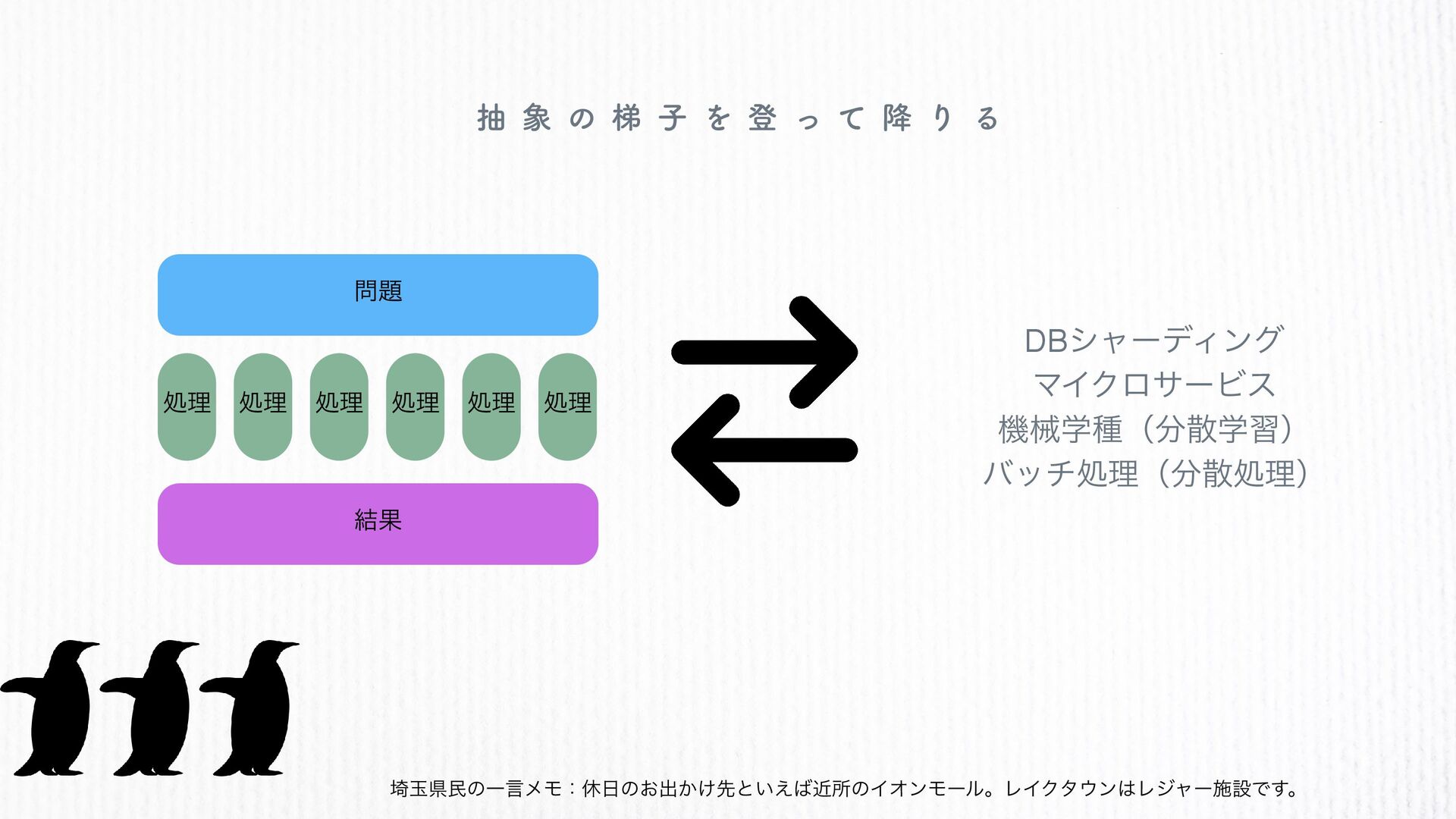 抽象の梯子を登って降りる

問題

処理 処理 処理 処理 処理 処理

結果

DBシャーディング
マイクロサービス
機械学種（分散学習）
バッチ処理（分散処理）

埼玉県民の一言メモ：休日のお出かけ先といえば近所のイオンモール。レイクタウンはレジャー施設です。